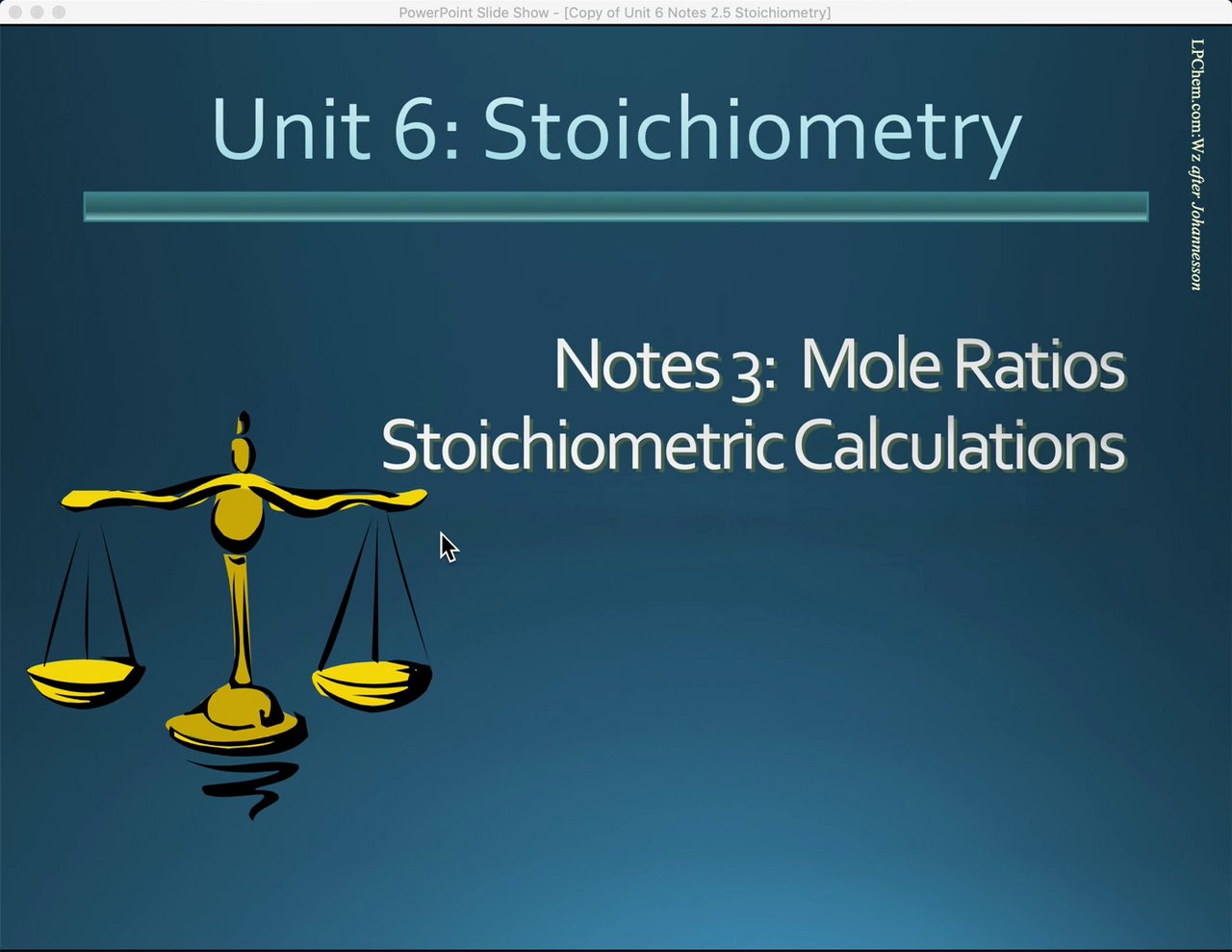 PowerPoint Slide Show - [Copy of Unit 6 Notes 2.5 Stoichiometry]

Unit 6: Stoichiometry

LPChem.com:Wz after Johannesson

Notes 3: Mole Ratios
Stoichiometric Calculations